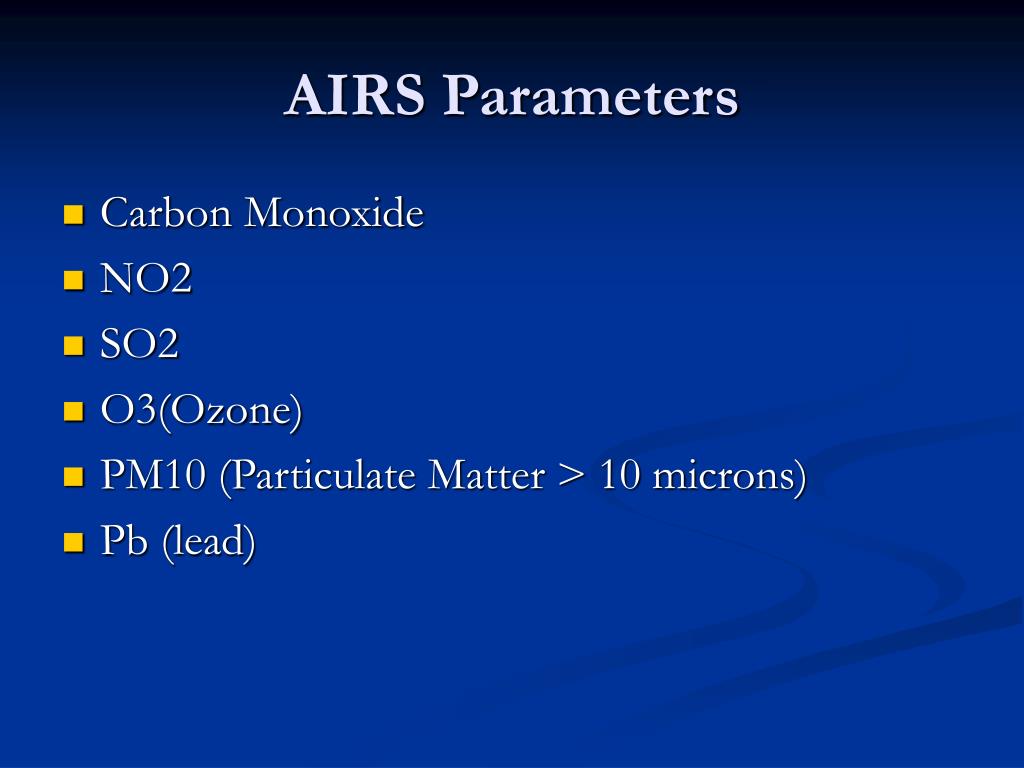 AIRS Parameters

- Carbon Monoxide
- NO2
- SO2
- O3(Ozone)
- PM10 (Particulate Matter > 10 microns)
- Pb (lead)